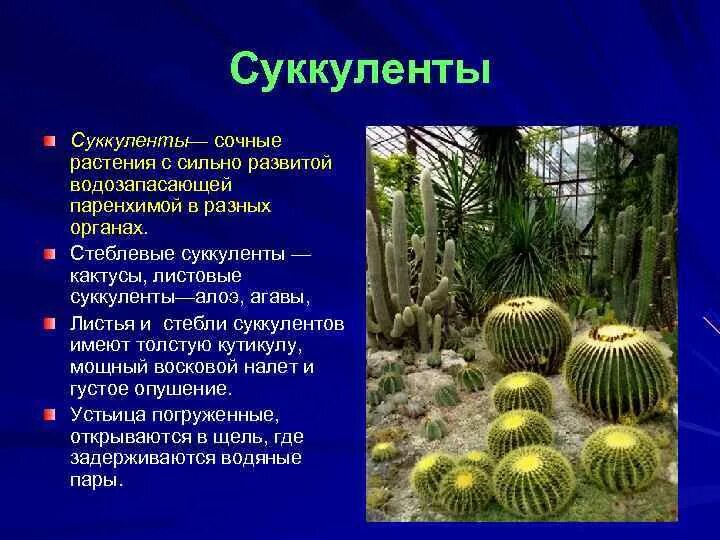 Суккуленты

Суккуленты— сочные растения с сильно развитой водозапасающей паренхимой в разных органах.

Стеблевые суккуленты — кактусы, листовые суккуленты—алоэ, агавы,

Листья и стебли суккулентов имеют толстую кутикулу, мощный восковой налет и густое опушение.

Устьица погруженные, открываются в щель, где задерживаются водяные пары.